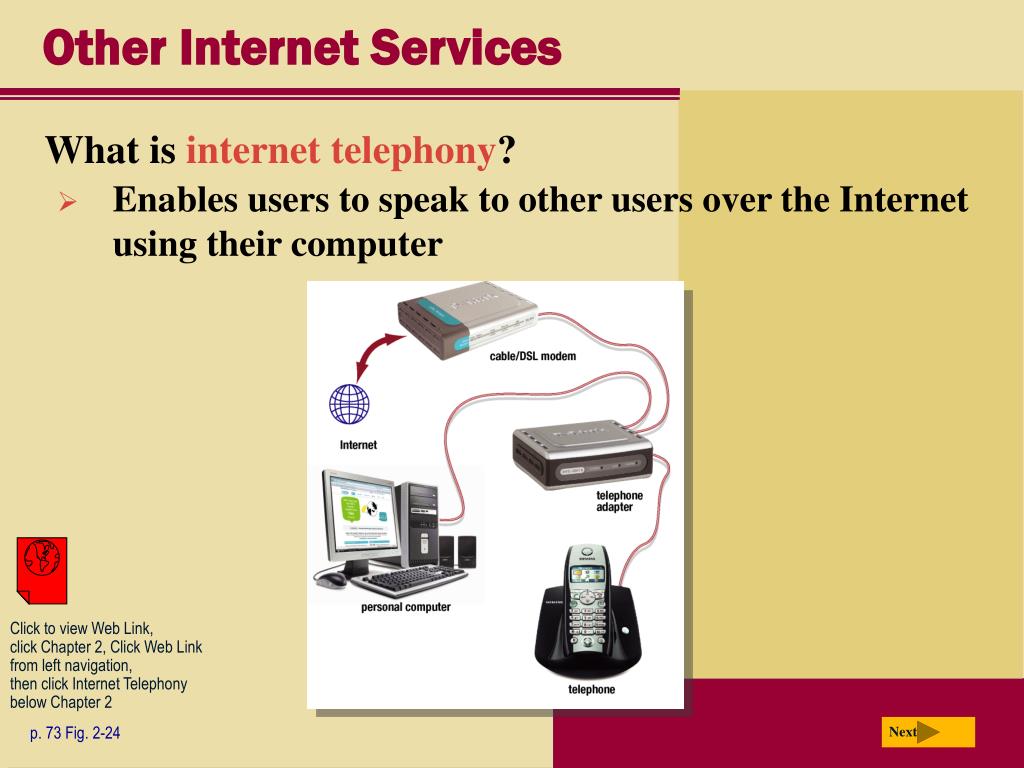 Other Internet Services

What is internet telephony?

➢ Enables users to speak to other users over the Internet using their computer

cable/DSL modem

Internet

telephone adapter

personal computer

telephone

Click to view Web Link, click Chapter 2, Click Web Link from left navigation, then click Internet Telephony below Chapter 2

p. 73 Fig. 2-24

Next